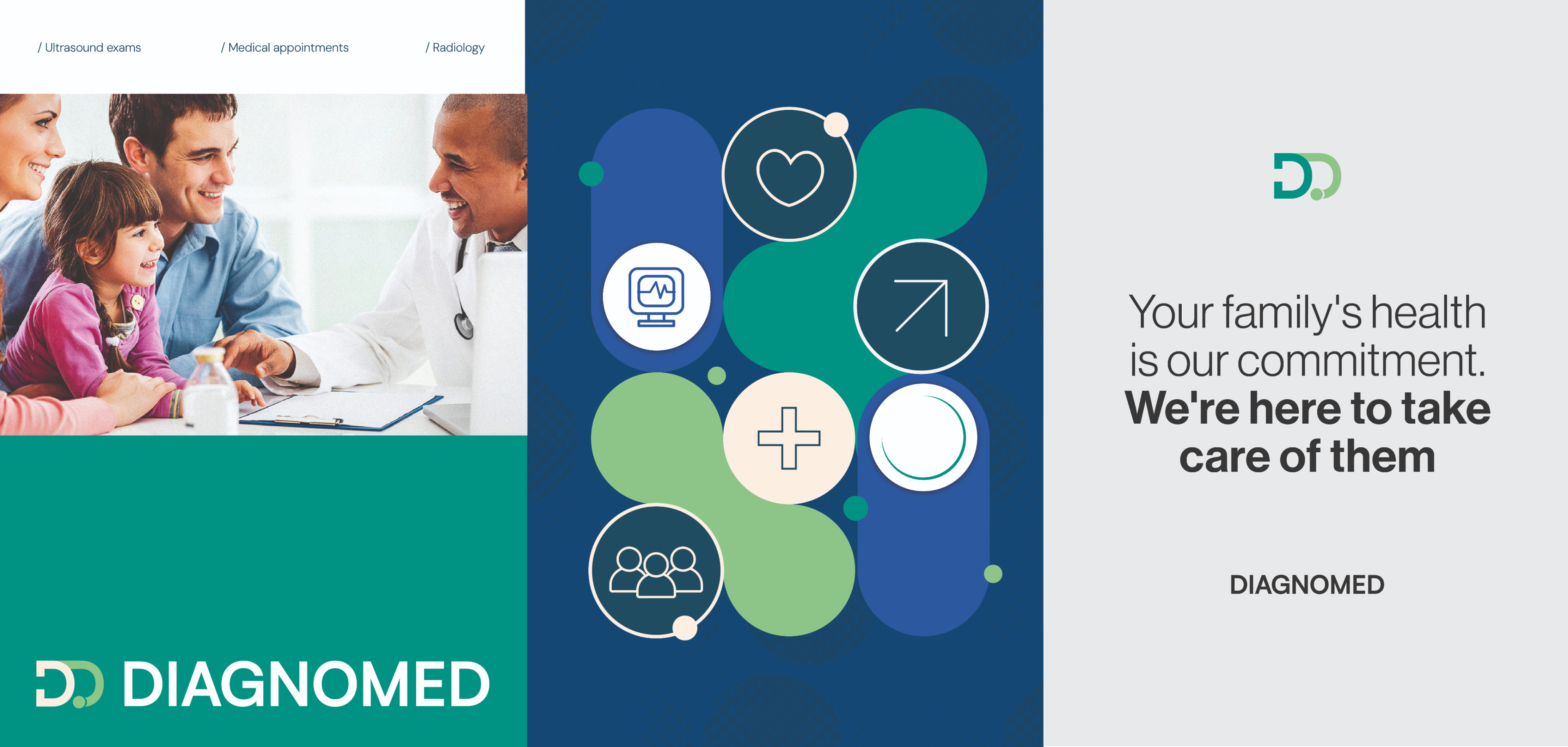 / Ultrasound exams
/ Medical appointments
/ Radiology

DIAGNOMED

Your family's health is our commitment. We're here to take care of them

DIAGNOMED